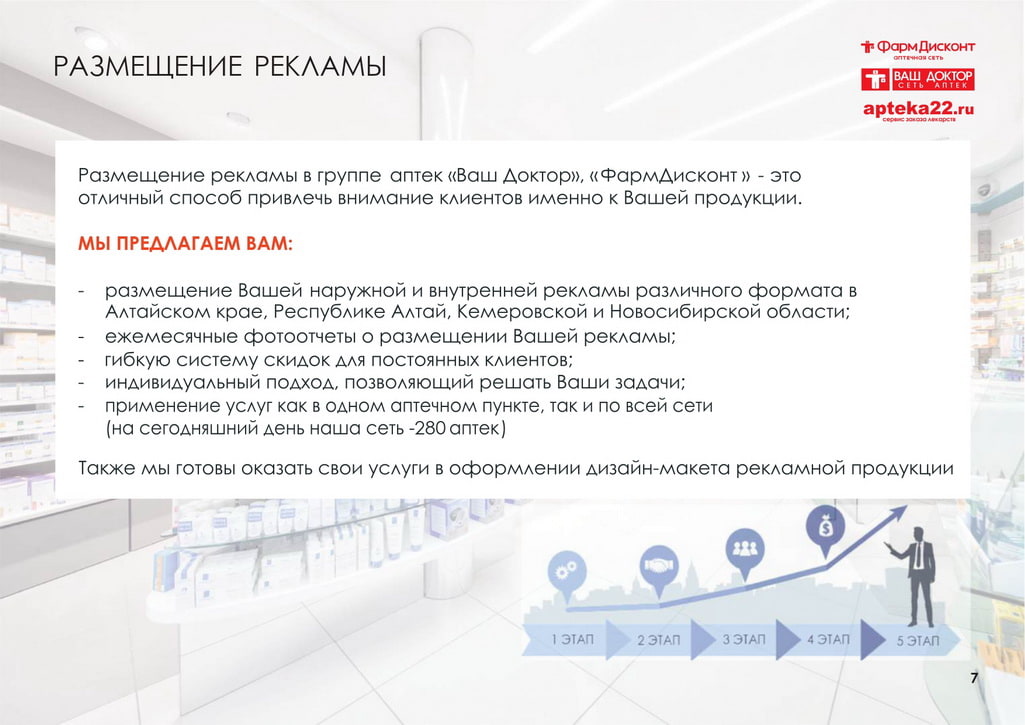 РАЗМЕЩЕНИЕ РЕКЛАМЫ

ФармДисконт
аптечная сеть
ВАШ ДОКТОР
СЕТЬ АПТЕК
apteka22.ru
сервис заказа лекарств

Размещение рекламы в группе аптек «Ваш Доктор», «ФармДисконт » - это отличный способ привлечь внимание клиентов именно к Вашей продукции.

МЫ ПРЕДЛАГАЕМ ВАМ:

- размещение Вашей наружной и внутренней рекламы различного формата в Алтайском крае, Республике Алтай, Кемеровской и Новосибирской области;
- ежемесячные фотоотчеты о размещении Вашей рекламы;
- гибкую систему скидок для постоянных клиентов;
- индивидуальный подход, позволяющий решать Ваши задачи;
- применение услуг как в одном аптечном пункте, так и по всей сети (на сегодняшний день наша сеть -280 аптек)

Также мы готовы оказать свои услуги в оформлении дизайн-макета рекламной продукции

1 ЭТАП
2 ЭТАП
3 ЭТАП
4 ЭТАП
5 ЭТАП

7